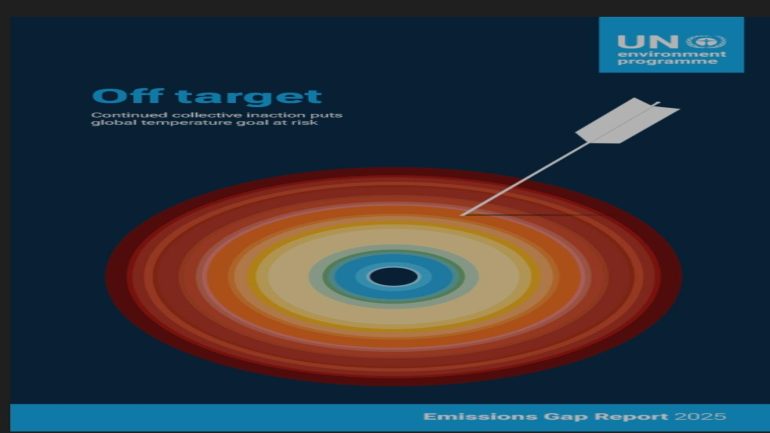 UN environment programme

Off target

Continued collective inaction puts global temperature goal at risk

Emissions Gap Report 2025